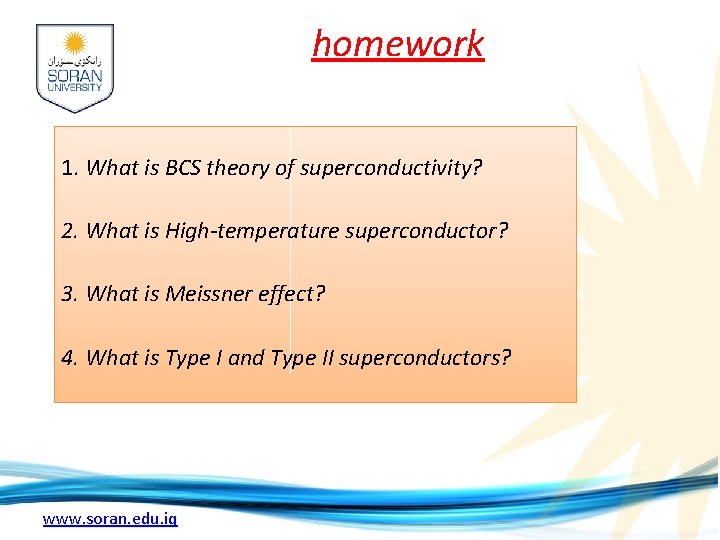 زانکۆی سۆران
SORAN
UNIVERSITY

homework

1. What is BCS theory of superconductivity?

2. What is High-temperature superconductor?

3. What is Meissner effect?

4. What is Type I and Type II superconductors?

www.soran.edu.iq